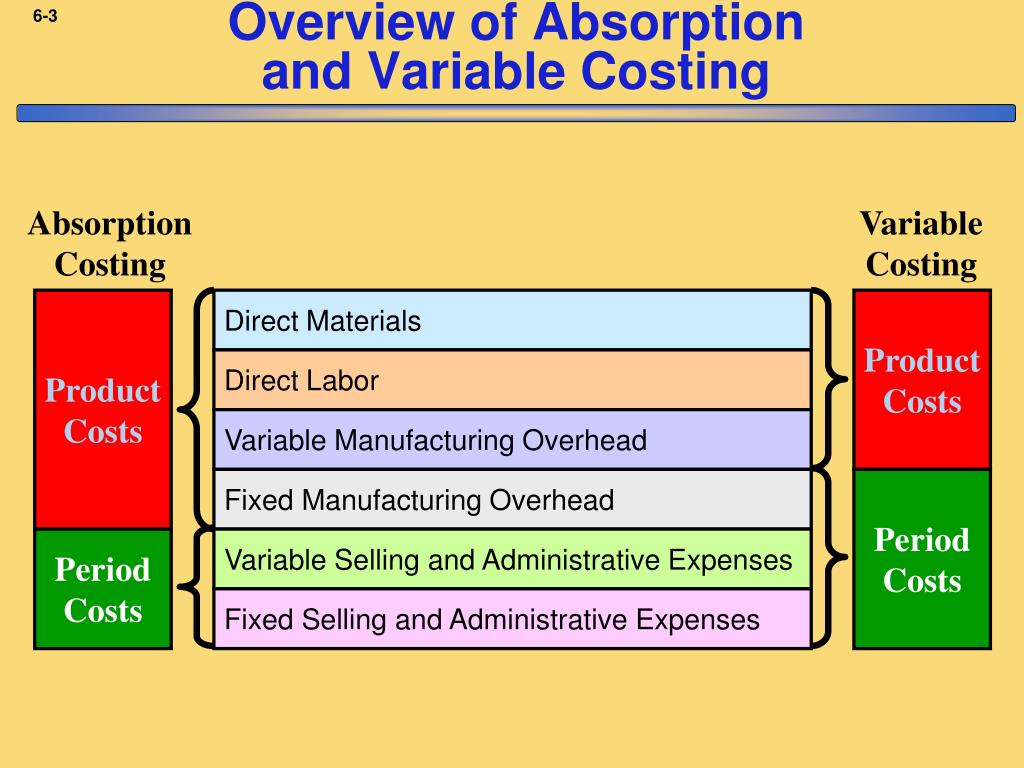 6-3

Overview of Absorption and Variable Costing

Absorption Costing

Product Costs

Period Costs

Direct Materials

Direct Labor

Variable Manufacturing Overhead

Fixed Manufacturing Overhead

Variable Selling and Administrative Expenses

Fixed Selling and Administrative Expenses

Variable Costing

Product Costs

Period Costs